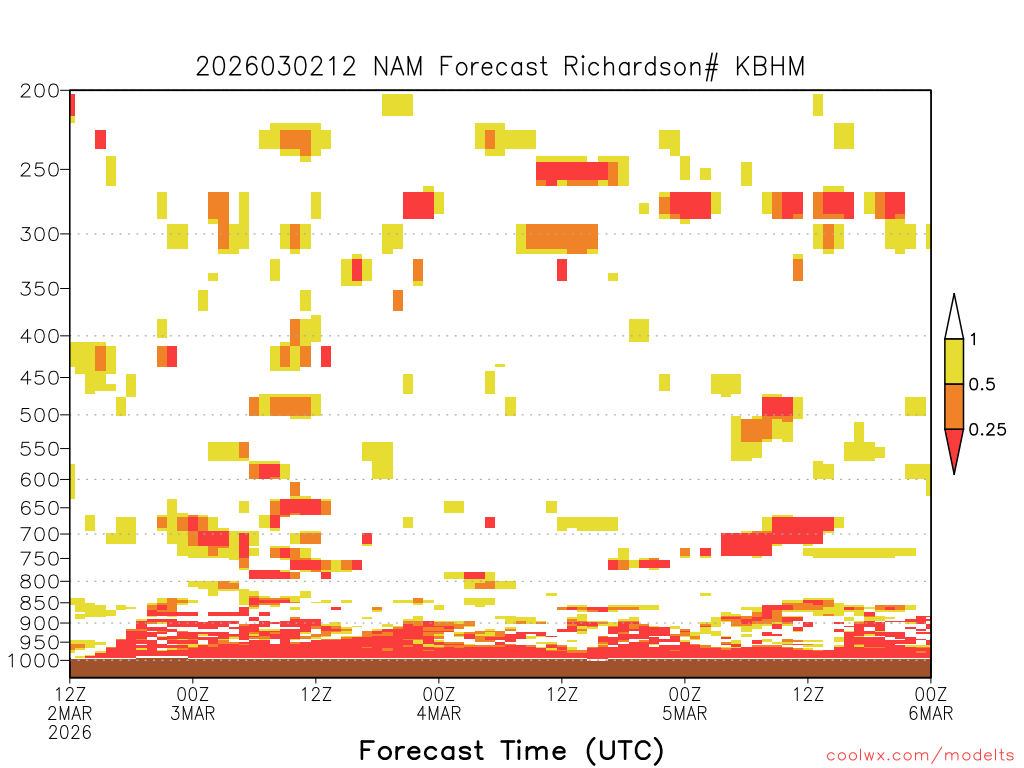 2026030212 NAM Forecast Richardson# KBHM

200
250
300
350
400
450
500
550
600
650
700
750
800
850
900
950
1000

1
0.5
0.25

12Z 2MAR 2026
00Z 3MAR
12Z
00Z 4MAR
12Z
00Z 5MAR
12Z
00Z 6MAR

Forecast Time (UTC)

coolwx.com/modelts